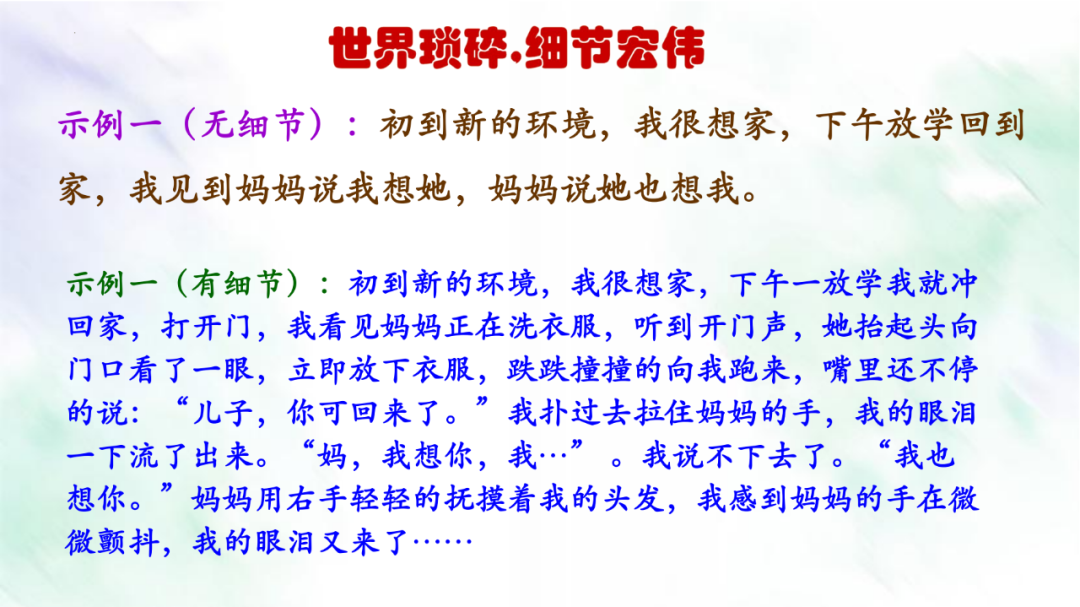 世界琐碎·细节宏伟

示例一（无细节）：初到新的环境，我很想家，下午放学回到家，我见到妈妈说我想她，妈妈说她也想我。

示例一（有细节）：初到新的环境，我很想家，下午一放学我就冲回家，打开门，我看见妈妈正在洗衣服，听到开门声，她抬起头向门口看了一眼，立即放下衣服，跌跌撞撞的向我跑来，嘴里还不停的说：“儿子，你可回来了。”我扑过去拉住妈妈的手，我的眼泪一下流了出来。“妈，我想你，我…”。我说不下去了。“我也想你。”妈妈用右手轻轻的抚摸着我的头发，我感到妈妈的手在微微颤抖，我的眼泪又来了……